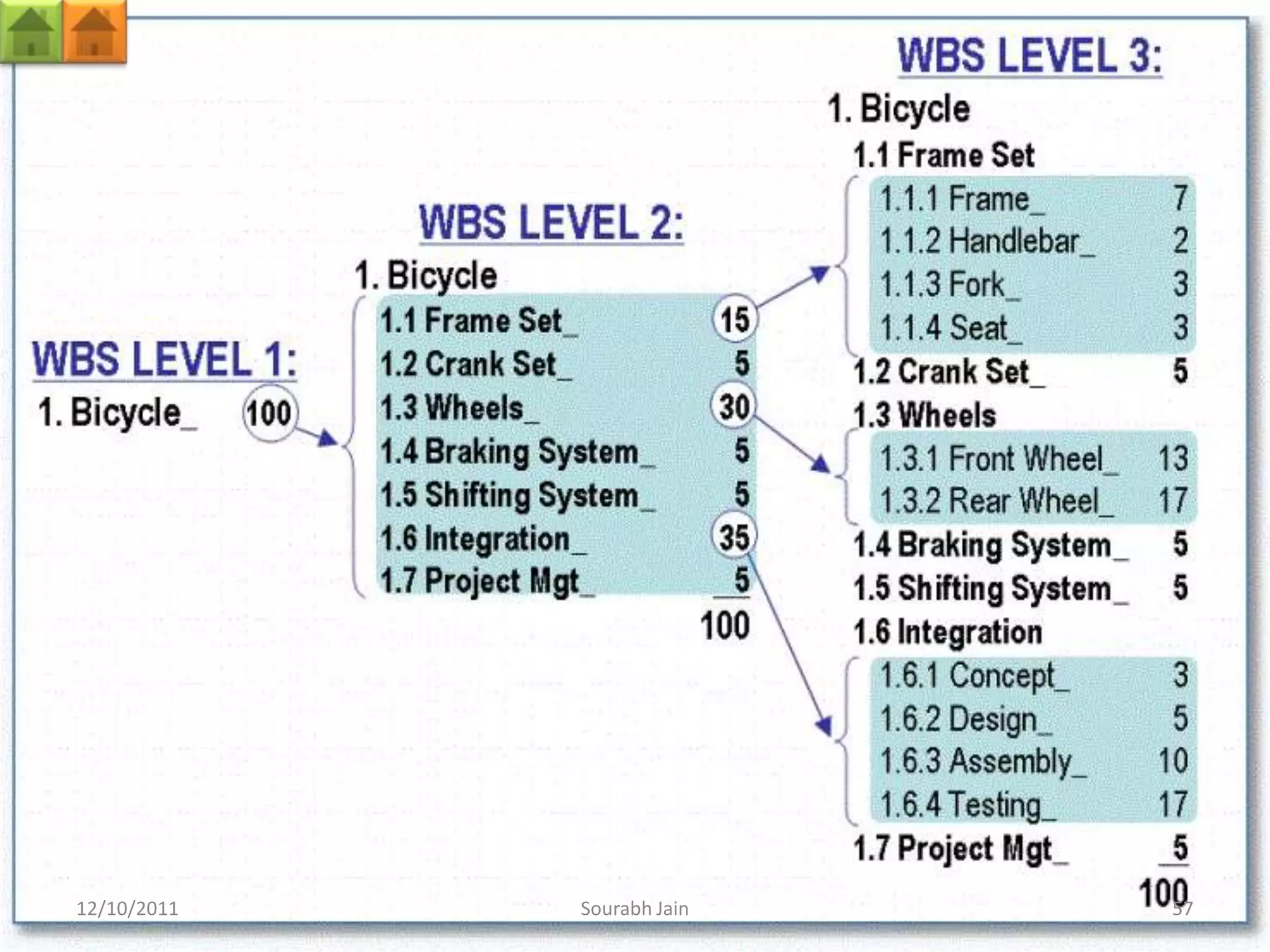 WBS LEVEL 1:
1. Bicycle_ 100

WBS LEVEL 2:
1. Bicycle
1.1 Frame Set_ 15
1.2 Crank Set_ 5
1.3 Wheels_ 30
1.4 Braking System_ 5
1.5 Shifting System_ 5
1.6 Integration_ 35
1.7 Project Mgt_ 5
100

WBS LEVEL 3:
1. Bicycle
1.1 Frame Set
1.1.1 Frame_ 7
1.1.2 Handlebar_ 2
1.1.3 Fork_ 3
1.1.4 Seat_ 3
1.2 Crank Set_ 5
1.3 Wheels
1.3.1 Front Wheel_ 13
1.3.2 Rear Wheel_ 17
1.4 Braking System_ 5
1.5 Shifting System_ 5
1.6 Integration
1.6.1 Concept_ 3
1.6.2 Design_ 5
1.6.3 Assembly_ 10
1.6.4 Testing_ 17
1.7 Project Mgt_ 5
100

12/10/2011 Sourabh Jain 57